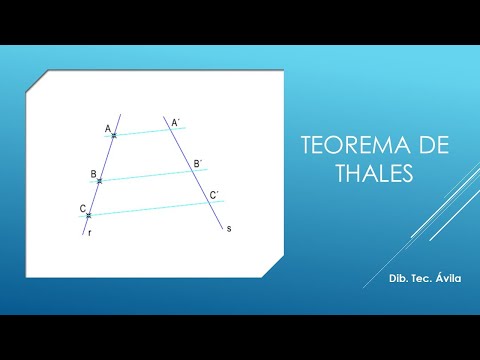 A
A´
B
B´
C
C´
r
s

TEOREMA DE THALES

Dib. Tec. Ávila